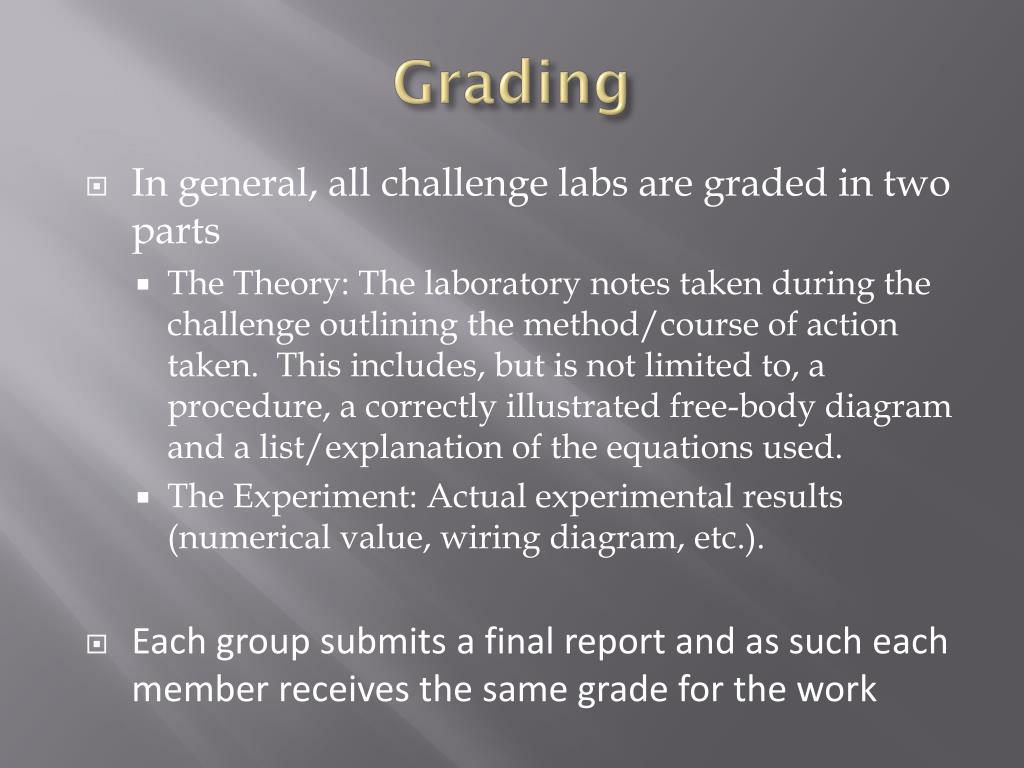 Grading

In general, all challenge labs are graded in two parts

The Theory: The laboratory notes taken during the challenge outlining the method/course of action taken. This includes, but is not limited to, a procedure, a correctly illustrated free-body diagram and a list/explanation of the equations used.

The Experiment: Actual experimental results (numerical value, wiring diagram, etc.).

Each group submits a final report and as such each member receives the same grade for the work